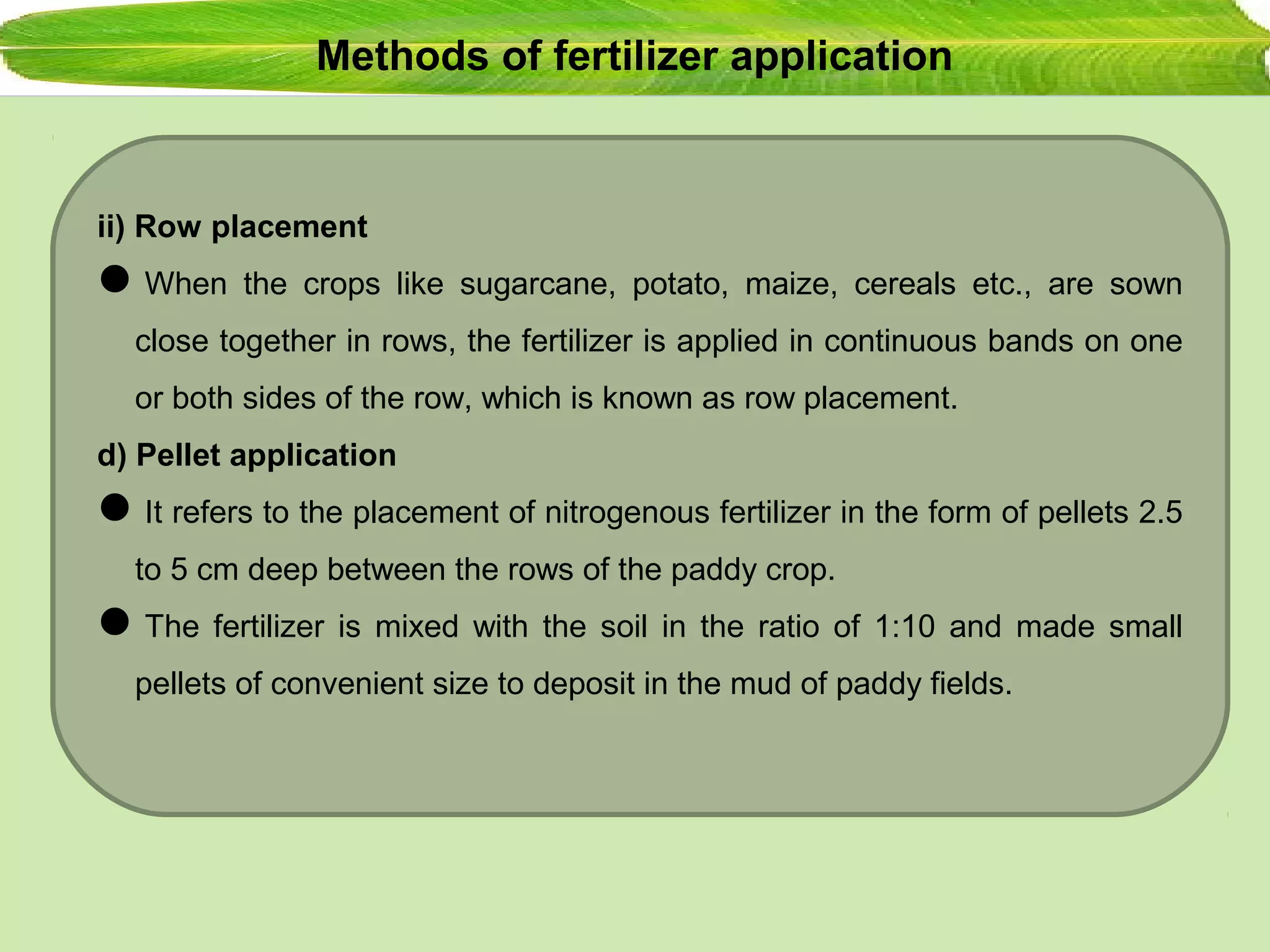 Methods of fertilizer application

ii) Row placement

● When the crops like sugarcane, potato, maize, cereals etc., are sown close together in rows, the fertilizer is applied in continuous bands on one or both sides of the row, which is known as row placement.

d) Pellet application

● It refers to the placement of nitrogenous fertilizer in the form of pellets 2.5 to 5 cm deep between the rows of the paddy crop.

● The fertilizer is mixed with the soil in the ratio of 1:10 and made small pellets of convenient size to deposit in the mud of paddy fields.